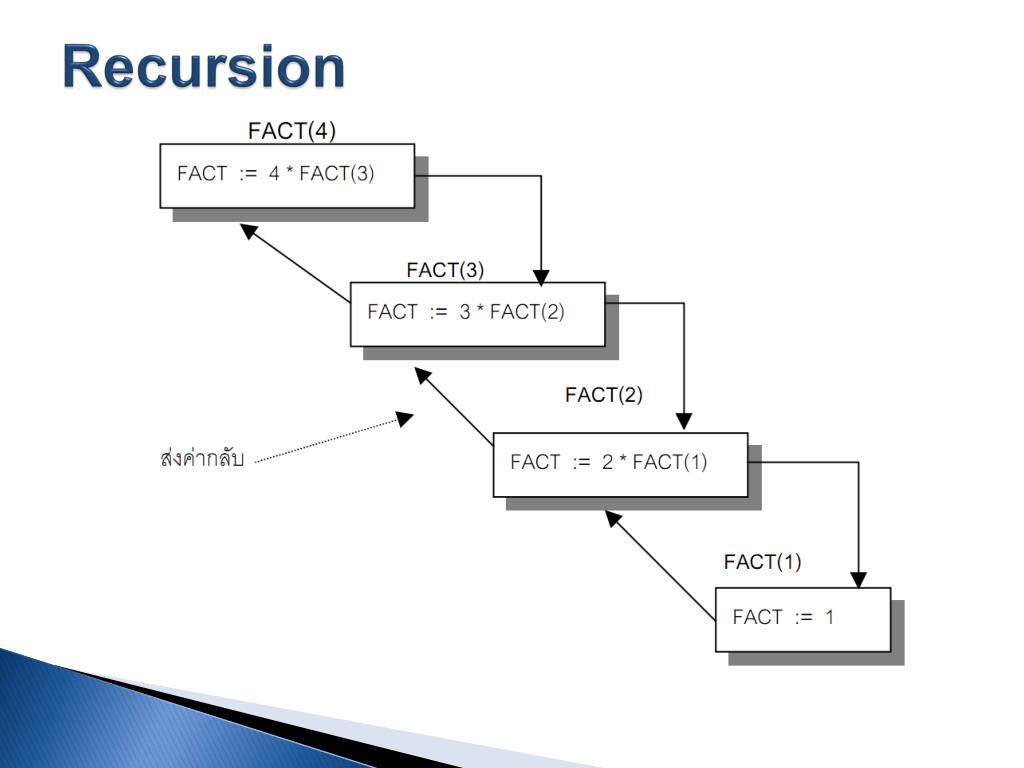 Recursion

FACT(4)

FACT := 4 * FACT(3)

FACT(3)

FACT := 3 * FACT(2)

FACT(2)

ส่งค่ากลับ

FACT := 2 * FACT(1)

FACT(1)

FACT := 1